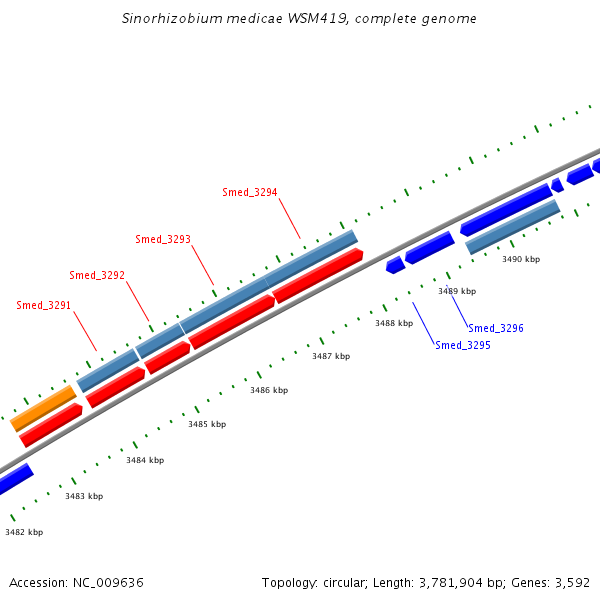 Sinorhizobium medicae WSM419, complete genome

Smed_3294

Smed_3293

Smed_3292

Smed_3291

3490 kbp

3489 kbp

3488 kbp

Smed_3296

Smed_3295

3487 kbp

3486 kbp

3485 kbp

3484 kbp

3483 kbp

3482 kbp

Accession: NC_009636

Topology: circular; Length: 3,781,904 bp; Genes: 3,592